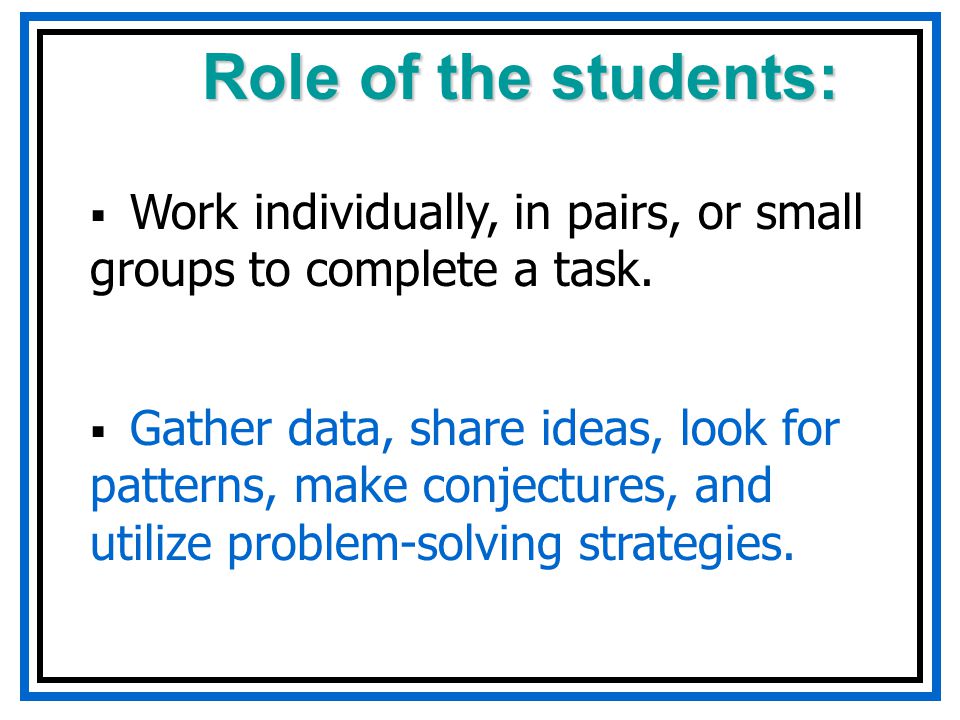 Role of the students:

▪ Work individually, in pairs, or small groups to complete a task.

▪ Gather data, share ideas, look for patterns, make conjectures, and utilize problem-solving strategies.